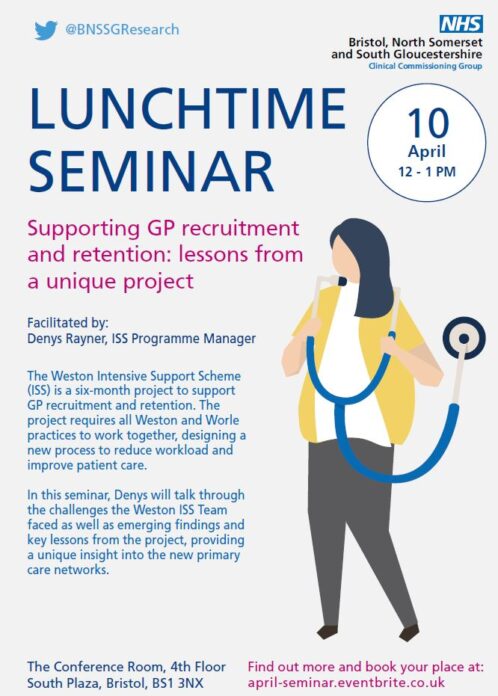 @BNSSGResearch

NHS
Bristol, North Somerset and South Gloucestershire
Clinical Commissioning Group

LUNCHTIME SEMINAR

10
April
12 - 1 PM

Supporting GP recruitment and retention: lessons from a unique project

Facilitated by:
Denys Rayner, ISS Programme Manager

The Weston Intensive Support Scheme (ISS) is a six-month project to support GP recruitment and retention. The project requires all Weston and Worle practices to work together, designing a new process to reduce workload and improve patient care.

In this seminar, Denys will talk through the challenges the Weston ISS Team faced as well as emerging findings and key lessons from the project, providing a unique insight into the new primary care networks.

The Conference Room, 4th Floor
South Plaza, Bristol, BS1 3NX

Find out more and book your place at:
april-seminar.eventbrite.co.uk